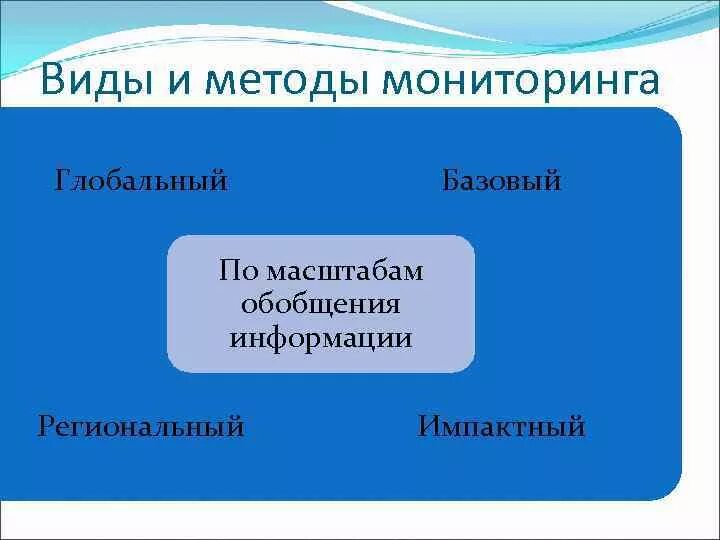 Виды и методы мониторинга

Глобальный

Базовый

По масштабам обобщения информации

Региональный

Импактный